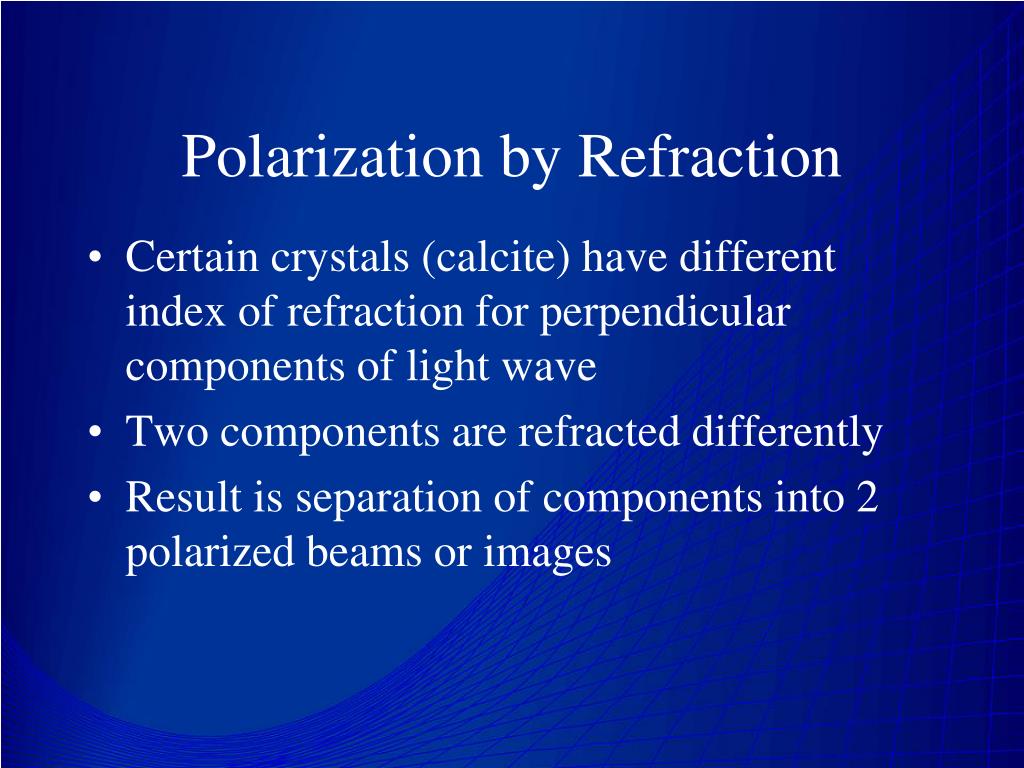 Polarization by Refraction

• Certain crystals (calcite) have different index of refraction for perpendicular components of light wave
• Two components are refracted differently
• Result is separation of components into 2 polarized beams or images